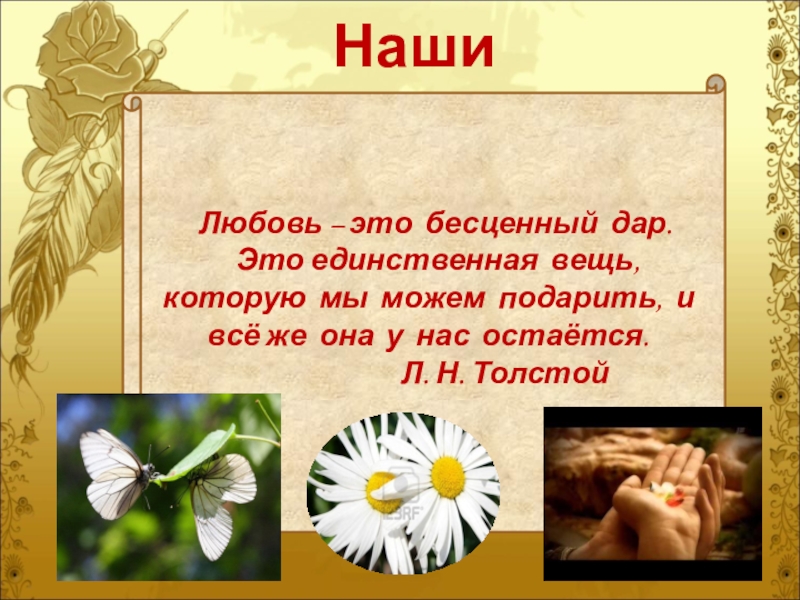 Наши

Любовь – это бесценный дар. Это единственная вещь, которую мы можем подарить, и всё же она у нас остаётся.
Л. Н. Толстой

123RF